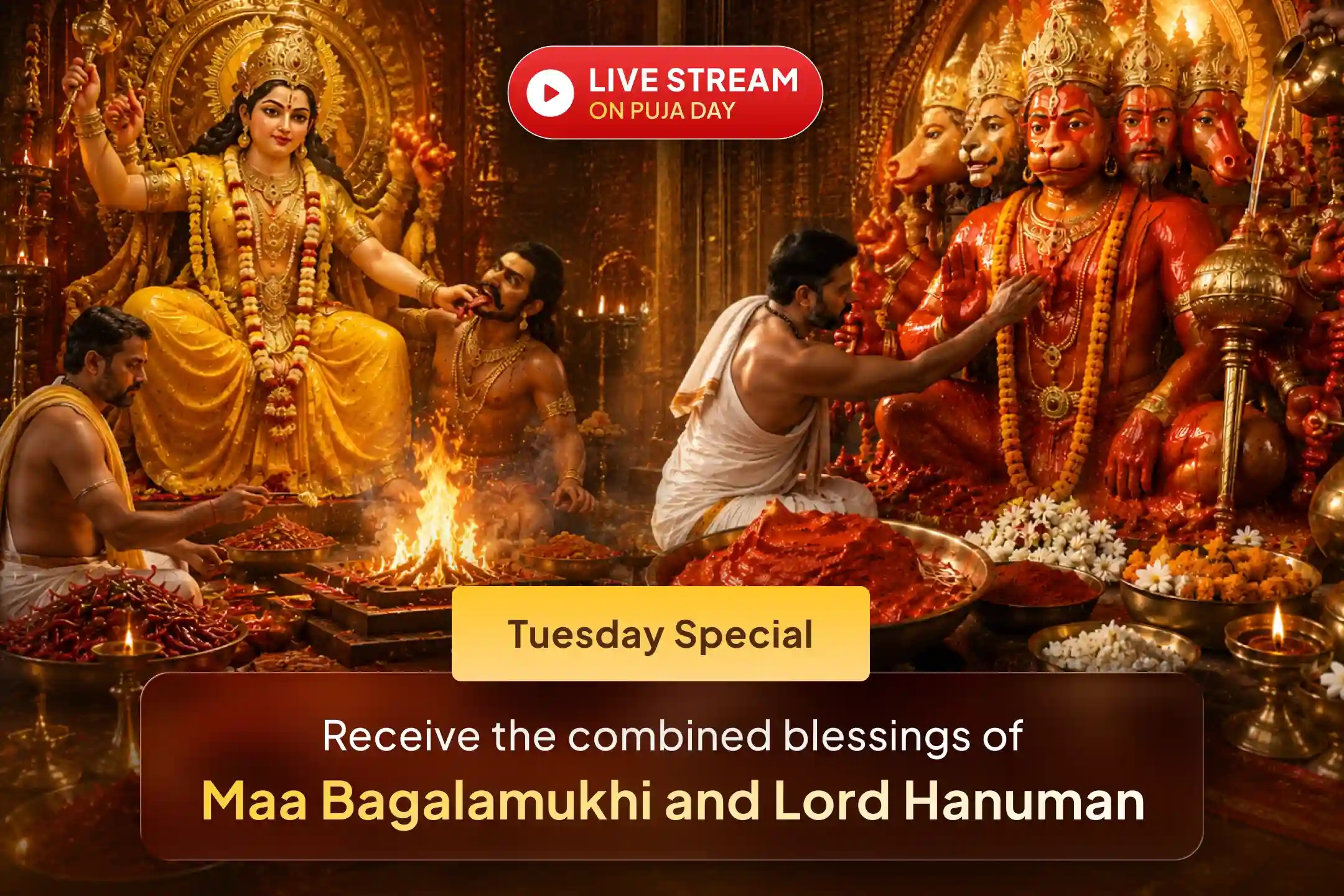 LIVE STREAM
ON PUJA DAY

Tuesday Special

Receive the combined blessings of
Maa Bagalamukhi and Lord Hanuman